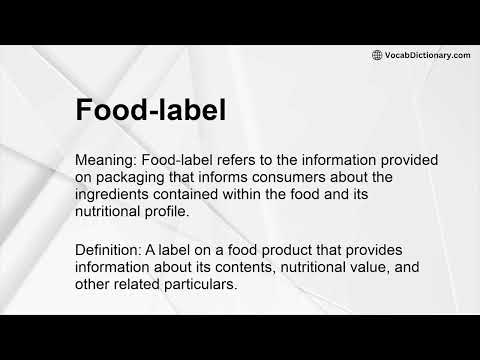 VocabDictionary.com

Food-label

Meaning: Food-label refers to the information provided on packaging that informs consumers about the ingredients contained within the food and its nutritional profile.

Definition: A label on a food product that provides information about its contents, nutritional value, and other related particulars.